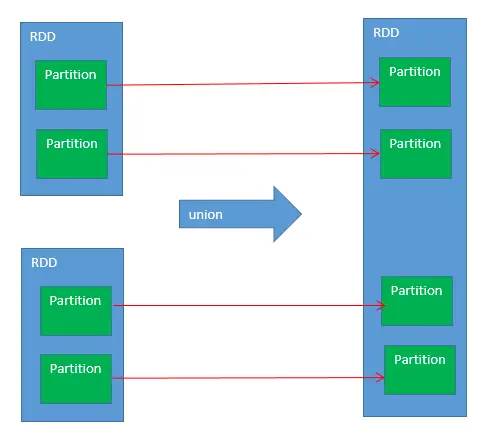 RDD

Partition

Partition

RDD

Partition

Partition

union

RDD

Partition

Partition

Partition

Partition